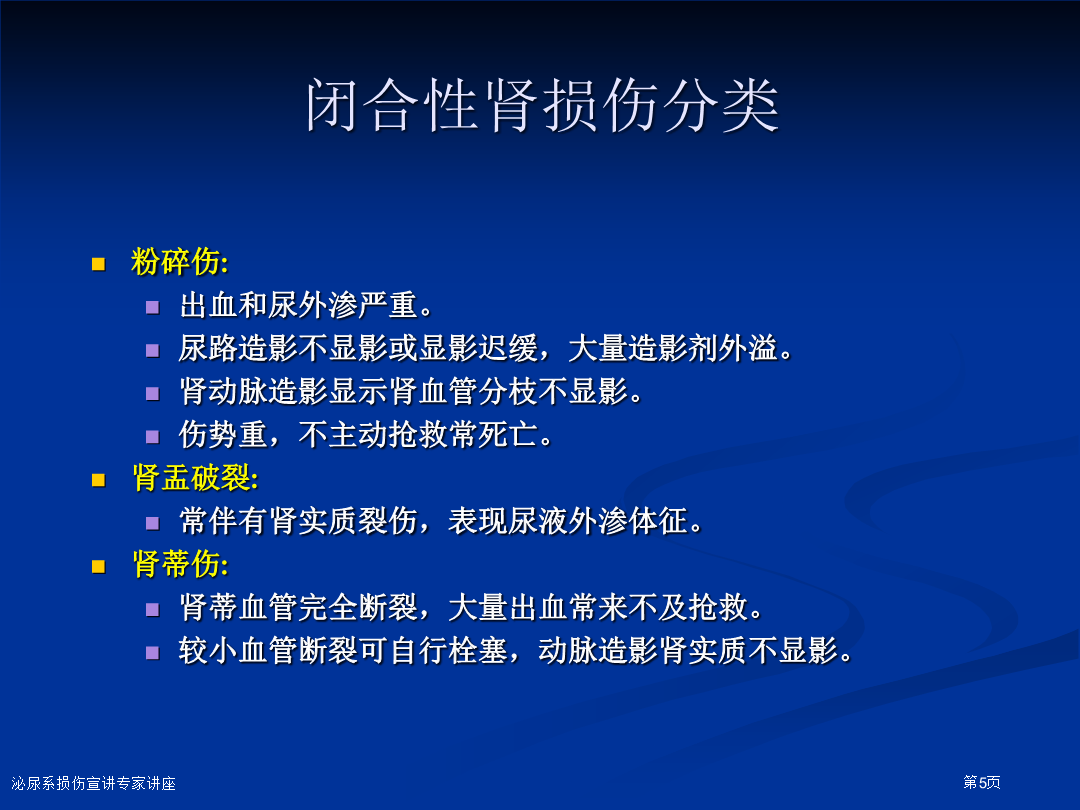 闭合性肾损伤分类

粉碎伤:
出血和尿外渗严重。
尿路造影不显影或显影迟缓，大量造影剂外溢。
肾动脉造影显示肾血管分枝不显影。
伤势重，不主动抢救常死亡。

肾盂破裂:
常伴有肾实质裂伤，表现尿液外渗体征。

肾蒂伤:
肾蒂血管完全断裂，大量出血常来不及抢救。
较小血管断裂可自行栓塞，动脉造影肾实质不显影。

泌尿系损伤宣讲专家讲座

第5页